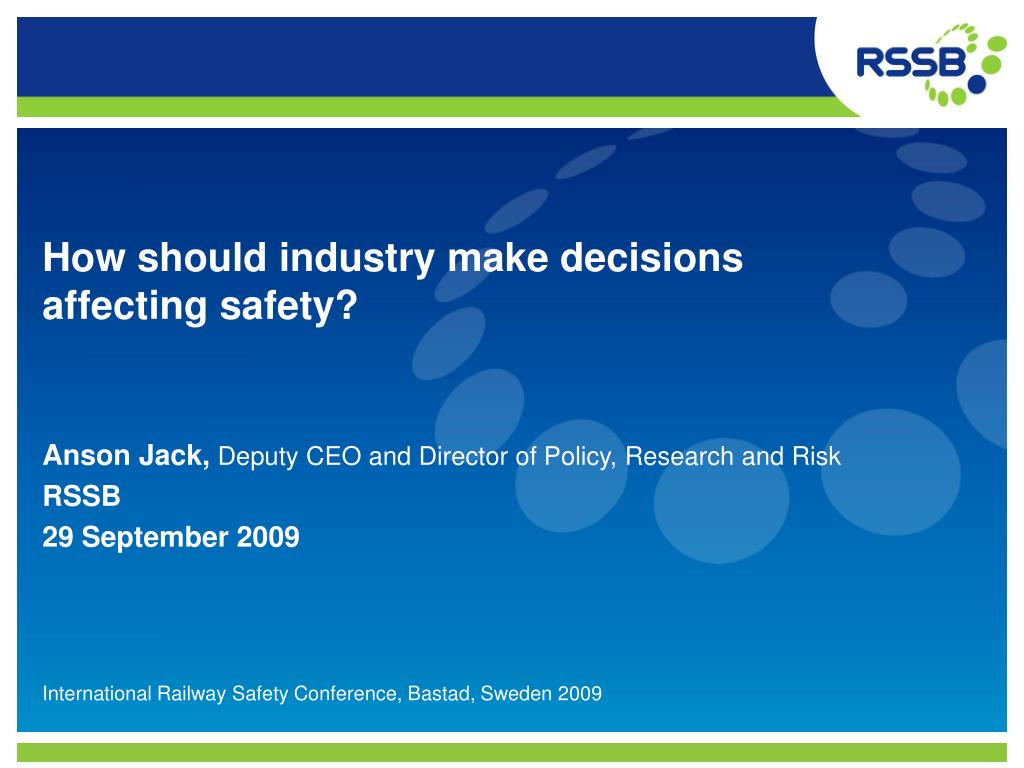 RSSB

How should industry make decisions affecting safety?

Anson Jack, Deputy CEO and Director of Policy, Research and Risk
RSSB
29 September 2009

International Railway Safety Conference, Bastad, Sweden 2009